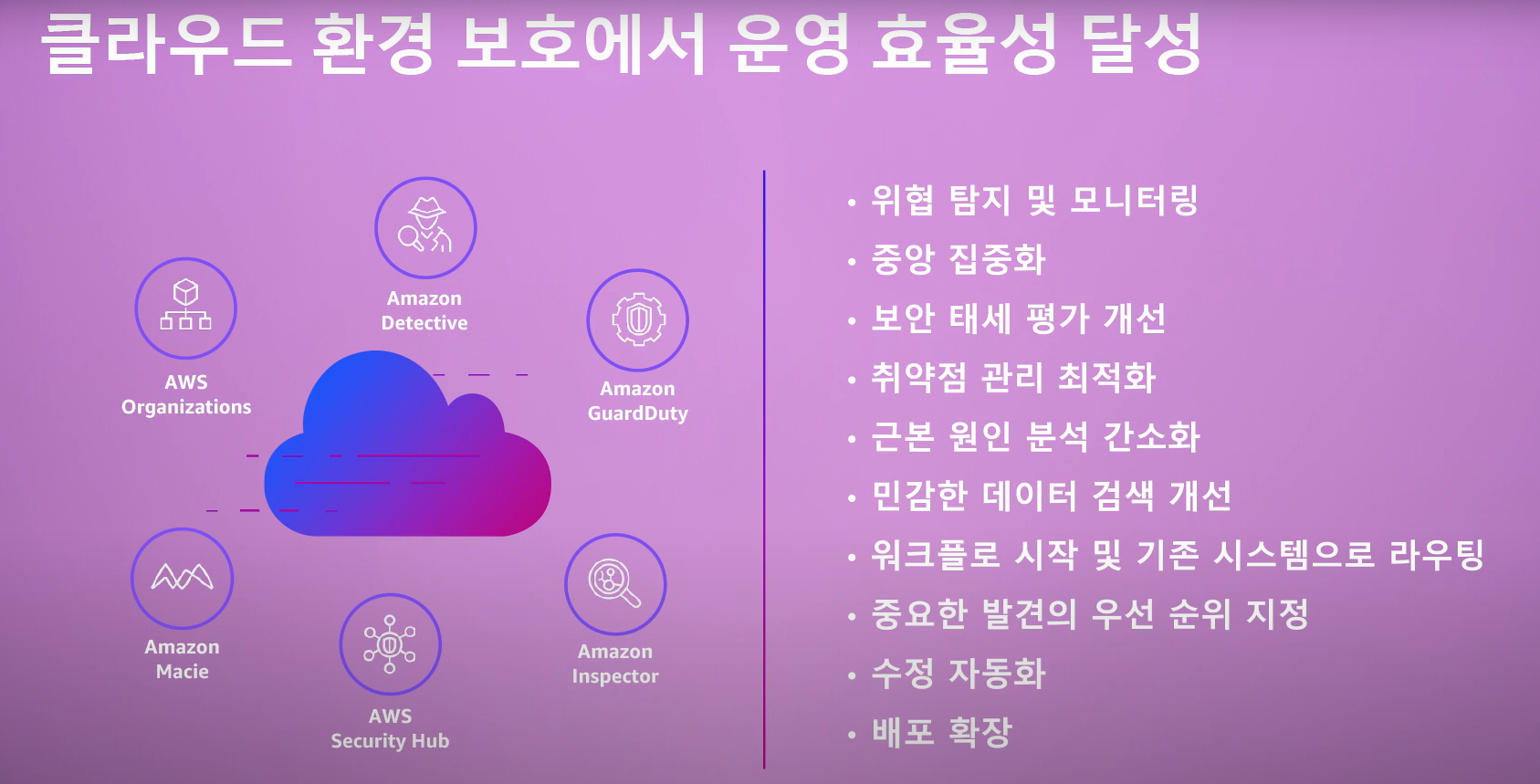 클라우드 환경 보호에서 운영 효율성 달성

Amazon Detective

AWS Organizations

Amazon GuardDuty

Amazon Macie

AWS Security Hub

Amazon Inspector

• 위협 탐지 및 모니터링
• 중앙 집중화
• 보안 태세 평가 개선
• 취약점 관리 최적화
• 근본 원인 분석 간소화
• 민감한 데이터 검색 개선
• 워크플로 시작 및 기존 시스템으로 라우팅
• 중요한 발견의 우선 순위 지정
• 수정 자동화
• 배포 확장